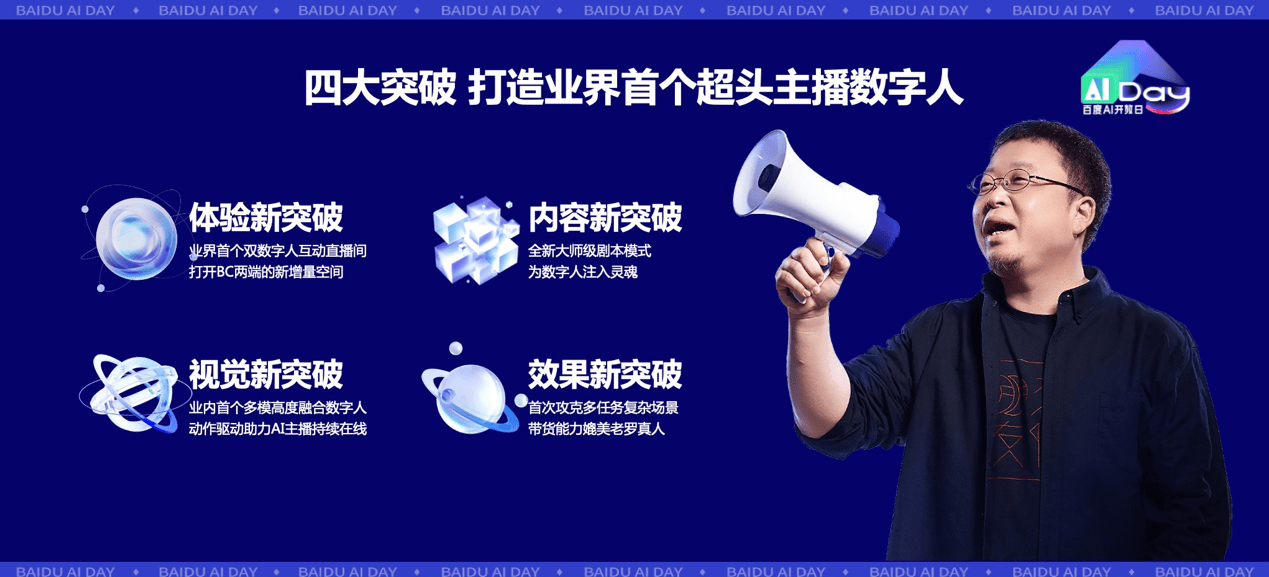 BAIDU AI DAY ♦ BAIDU AI DAY ♦ BAIDU AI DAY ♦ BAIDU AI DAY ♦ BAIDU AI DAY ♦ BAIDU AI DAY ♦ BAIDU AI DAY ♦ BAIDU AI DAY ♦ BAIDU AI DAY

四大突破 打造业界首个超头主播数字人

AI Day
百度AI开放日

体验新突破
业界首个双数字人互动直播间
打开BC两端的新增量空间

内容新突破
全新大师级剧本模式
为数字人注入灵魂

视觉新突破
业内首个多模高度融合数字人
动作驱动助力AI主播持续在线

效果新突破
首次攻克多任务复杂场景
带货能力媲美老罗真人

BAIDU AI DAY ♦ BAIDU AI DAY ♦ BAIDU AI DAY ♦ BAIDU AI DAY ♦ BAIDU AI DAY ♦ BAIDU AI DAY ♦ BAIDU AI DAY ♦ BAIDU AI DAY ♦ BAIDU AI DAY